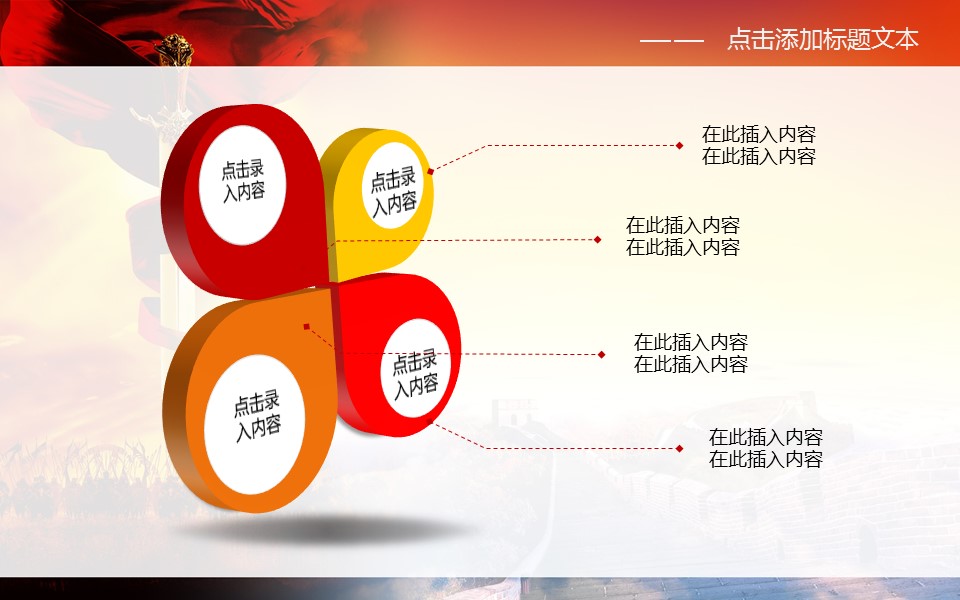 —— 点击添加标题文本

点击录入内容

点击录入内容

点击录入内容

点击录入内容

在此插入内容
在此插入内容

在此插入内容
在此插入内容

在此插入内容
在此插入内容

在此插入内容
在此插入内容